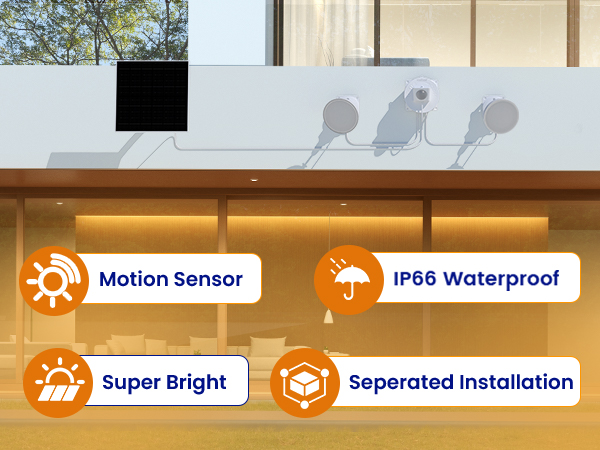 Motion Sensor

IP66 Waterproof

Super Bright

Seperated Installation